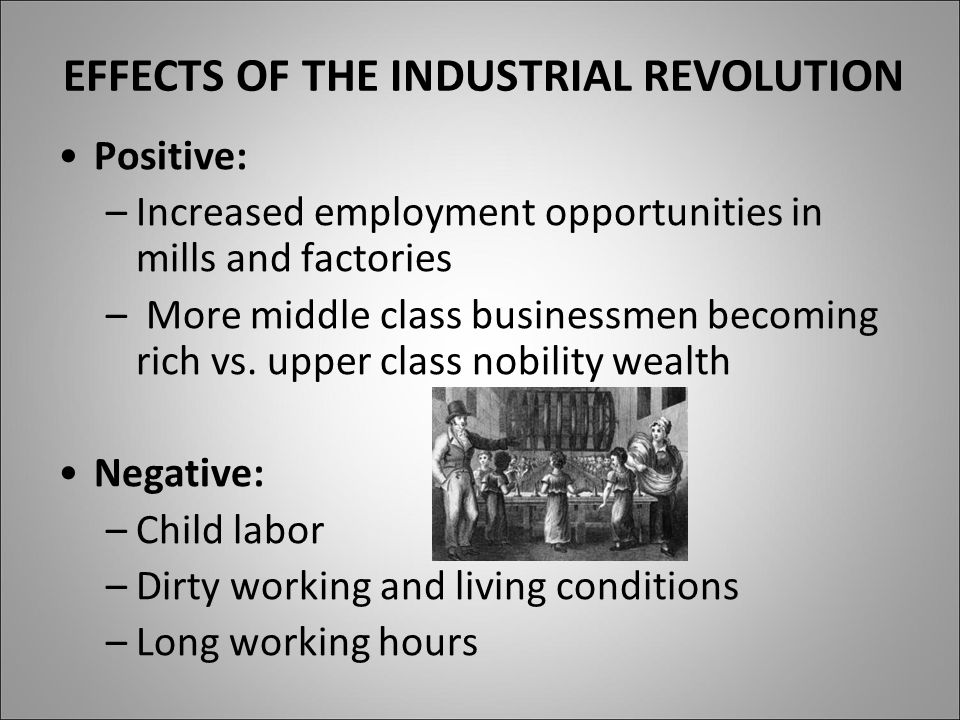 EFFECTS OF THE INDUSTRIAL REVOLUTION

• Positive:
– Increased employment opportunities in mills and factories
– More middle class businessmen becoming rich vs. upper class nobility wealth

• Negative:
– Child labor
– Dirty working and living conditions
– Long working hours